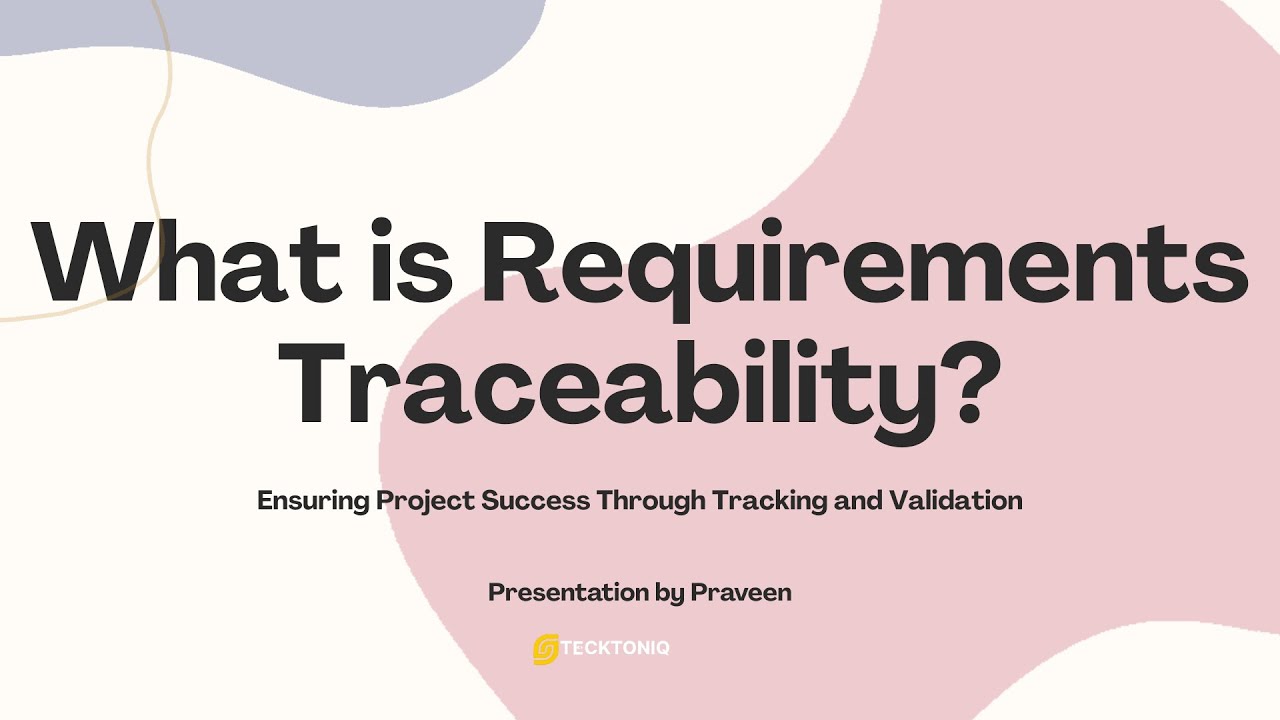 What is Requirements Traceability?

Ensuring Project Success Through Tracking and Validation

Presentation by Praveen

TECKTONIQ